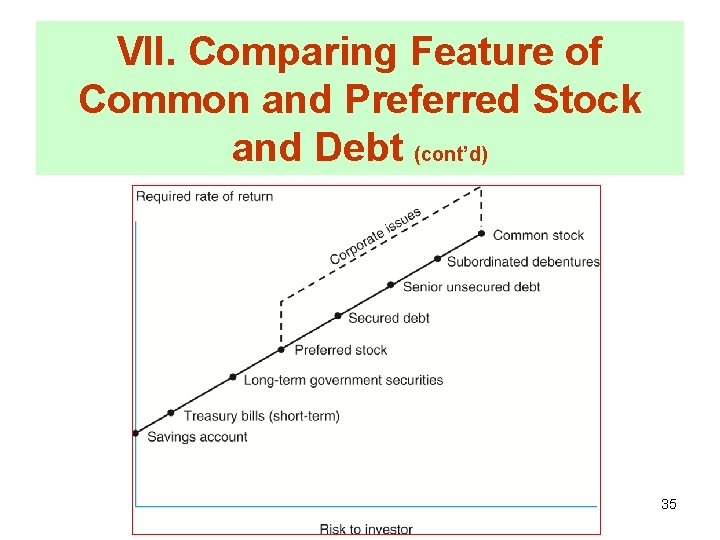 VII. Comparing Feature of Common and Preferred Stock and Debt (cont'd)

Required rate of return

Corporate issues

Common stock

Subordinated debentures

Senior unsecured debt

Secured debt

Preferred stock

Long-term government securities

Treasury bills (short-term)

Savings account

Risk to investor

35